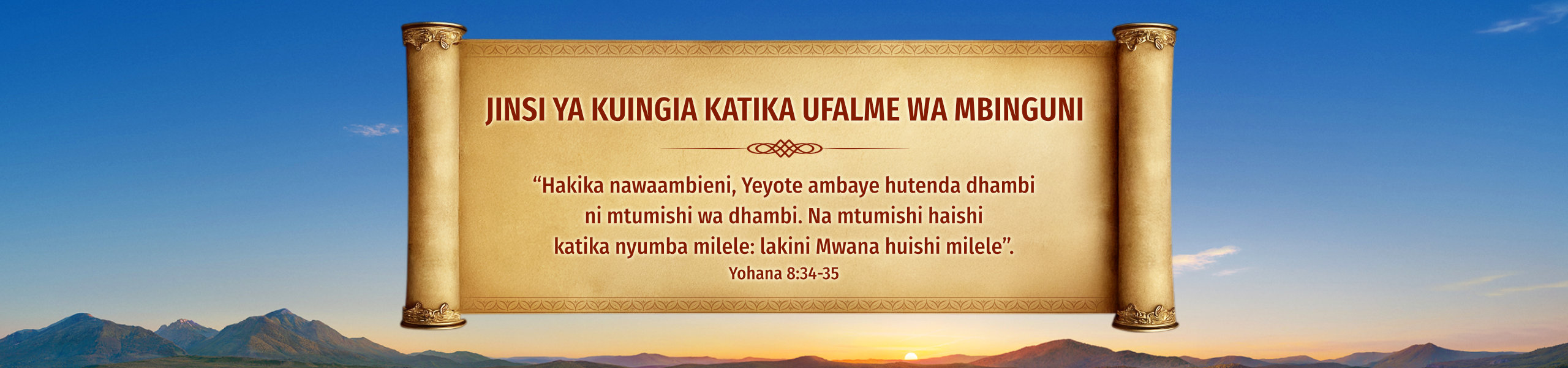 JINSI YA KUINGIA KATIKA UFALME WA MBINGUNI

“Hakika nawaambieni, Yeyote ambaye hutenda dhambi ni mtumishi wa dhambi. Na mtumishi haishi katika nyumba milele: lakini Mwana huishi milele”.

Yohana 8:34-35